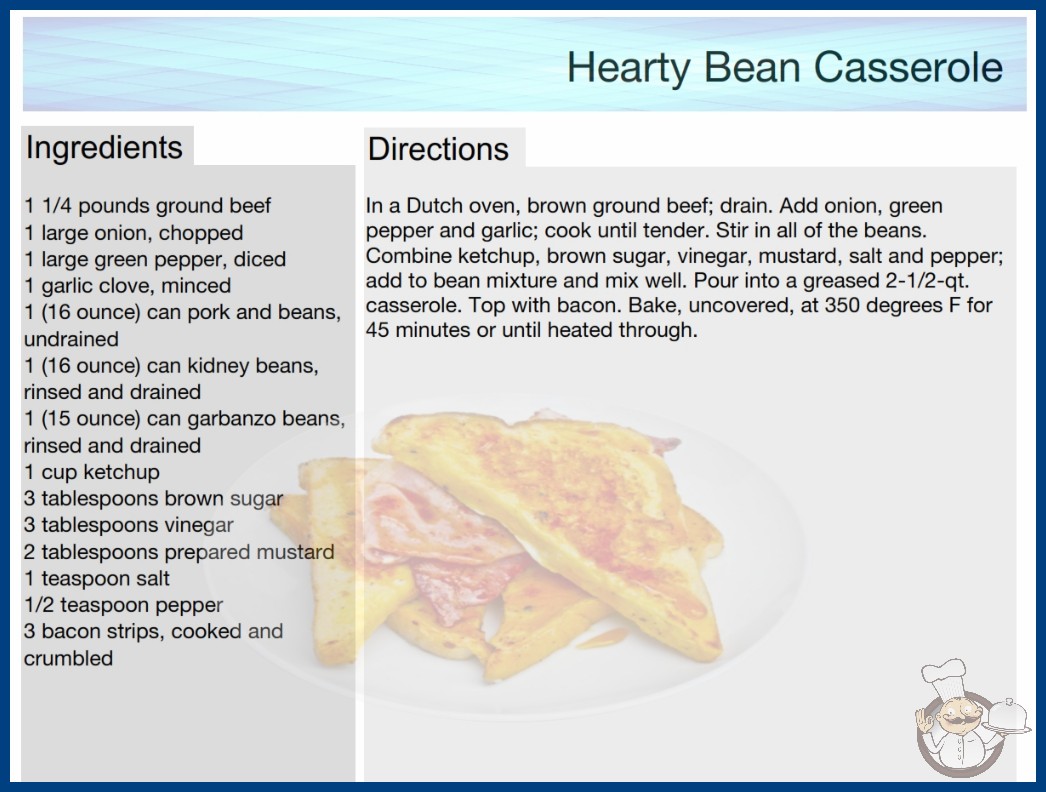 Hearty Bean Casserole

Ingredients

1 1/4 pounds ground beef
1 large onion, chopped
1 large green pepper, diced
1 garlic clove, minced
1 (16 ounce) can pork and beans, undrained
1 (16 ounce) can kidney beans, rinsed and drained
1 (15 ounce) can garbanzo beans, rinsed and drained
1 cup ketchup
3 tablespoons brown sugar
3 tablespoons vinegar
2 tablespoons prepared mustard
1 teaspoon salt
1/2 teaspoon pepper
3 bacon strips, cooked and crumbled

Directions

In a Dutch oven, brown ground beef; drain. Add onion, green pepper and garlic; cook until tender. Stir in all of the beans. Combine ketchup, brown sugar, vinegar, mustard, salt and pepper; add to bean mixture and mix well. Pour into a greased 2-1/2-qt. casserole. Top with bacon. Bake, uncovered, at 350 degrees F for 45 minutes or until heated through.